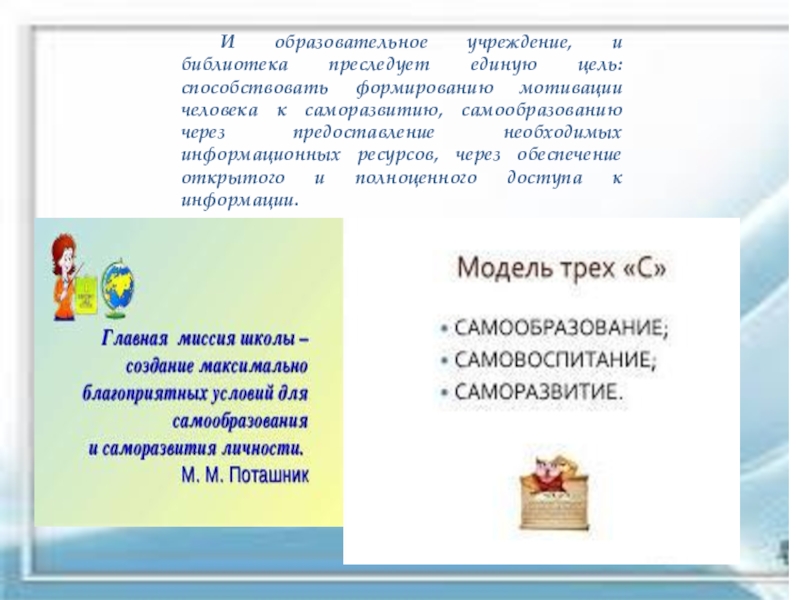 И образовательное учреждение, и библиотека преследует единую цель: способствовать формированию мотивации человека к саморазвитию, самообразованию через предоставление необходимых информационных ресурсов, через обеспечение открытого и полноценного доступа к информации.

Главная миссия школы – создание максимально благоприятных условий для самообразования и саморазвития личности.
М. М. Поташник

Модель трех «С»

• САМООБРАЗОВАНИЕ;
• САМОВОСПИТАНИЕ;
• САМОРАЗВИТИЕ.